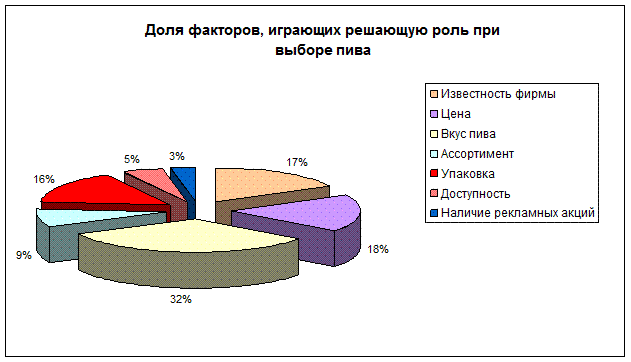 Доля факторов, играющих решающую роль при выборе пива

Известность фирмы
Цена
Вкус пива
Ассортимент
Упаковка
Доступность
Наличие рекламных акций

17%
18%
32%
9%
16%
5%
3%